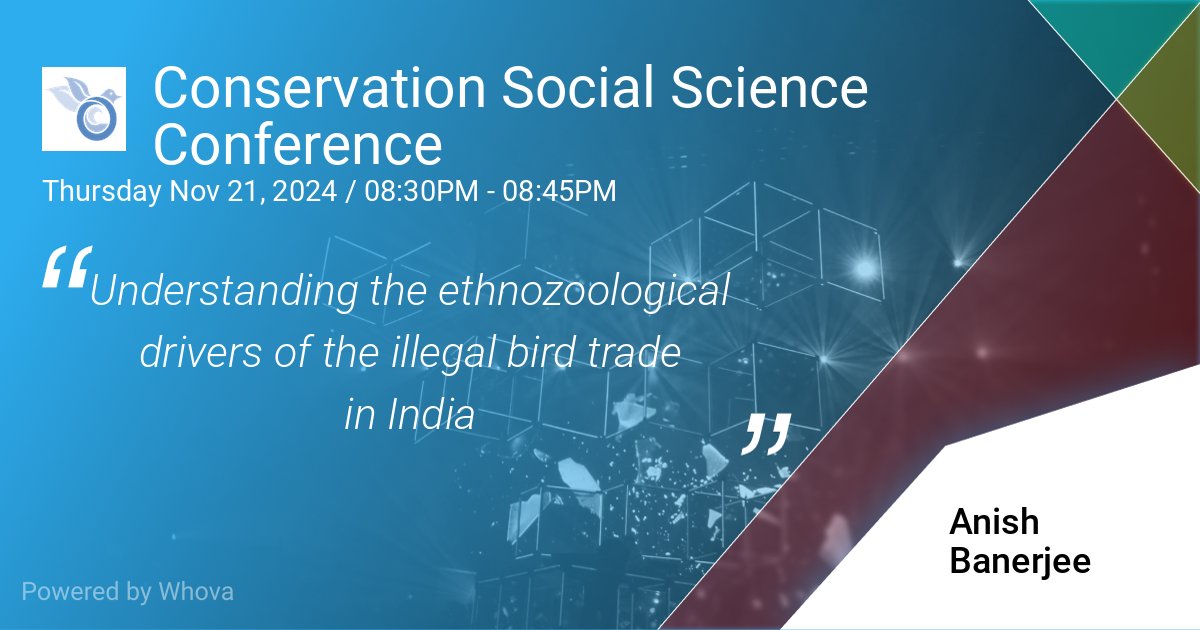 Conservation Social Science Conference

Thursday Nov 21, 2024 / 08:30PM - 08:45PM

“Understanding the ethnozoological drivers of the illegal bird trade in India”

Anish Banerjee

Powered by Whova